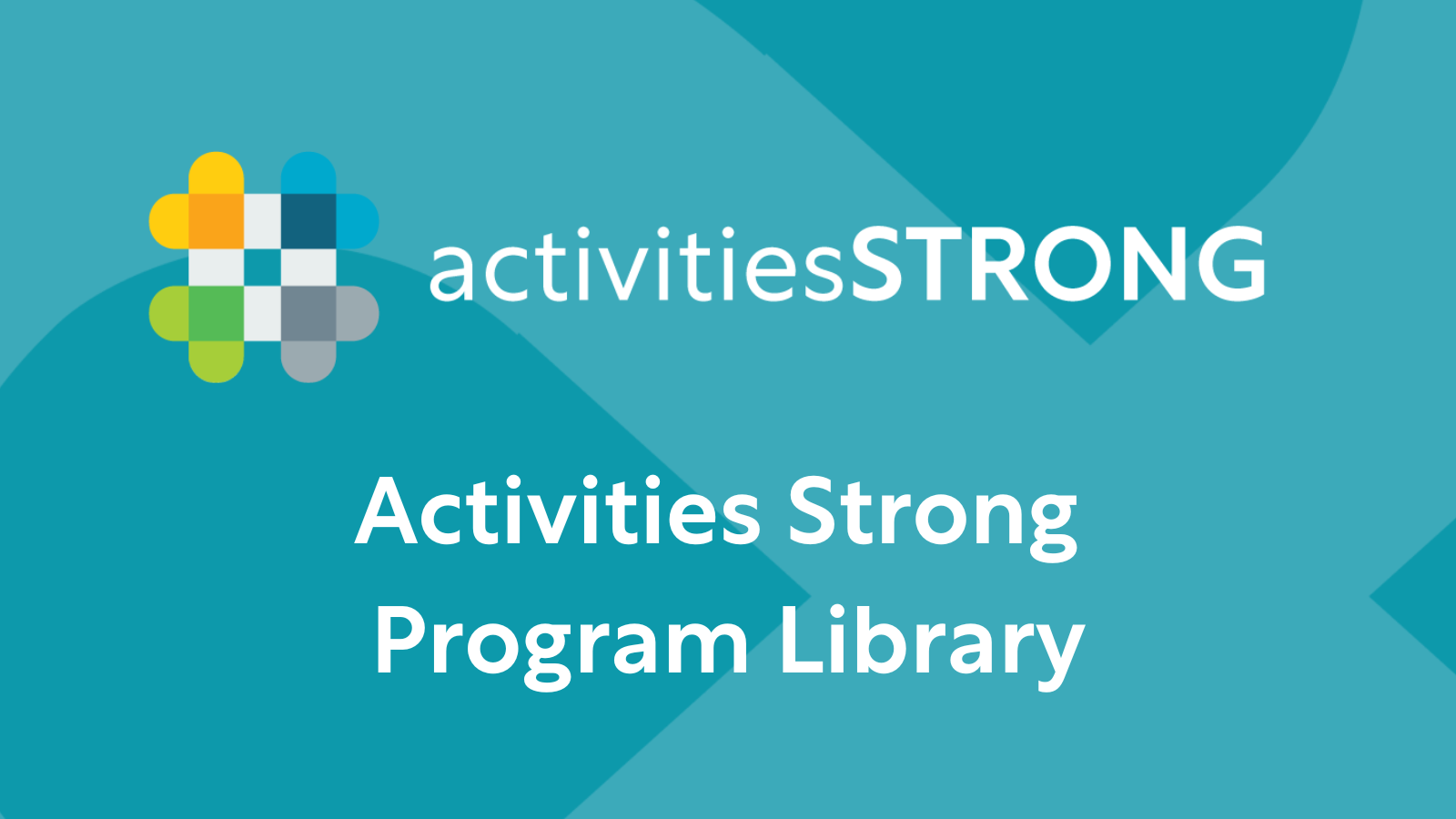 activitiesSTRONG

Activities Strong
Program Library